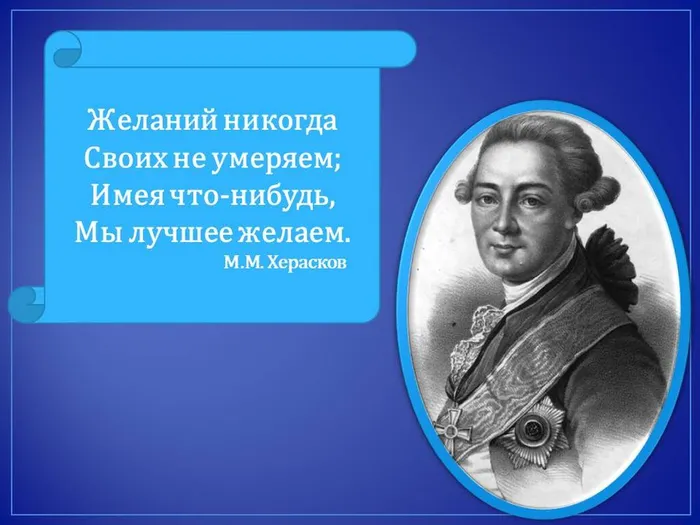 Желаний никогда
Своих не умеряем;
Имея что-нибудь,
Мы лучшее желаем.
М.М. Херасков